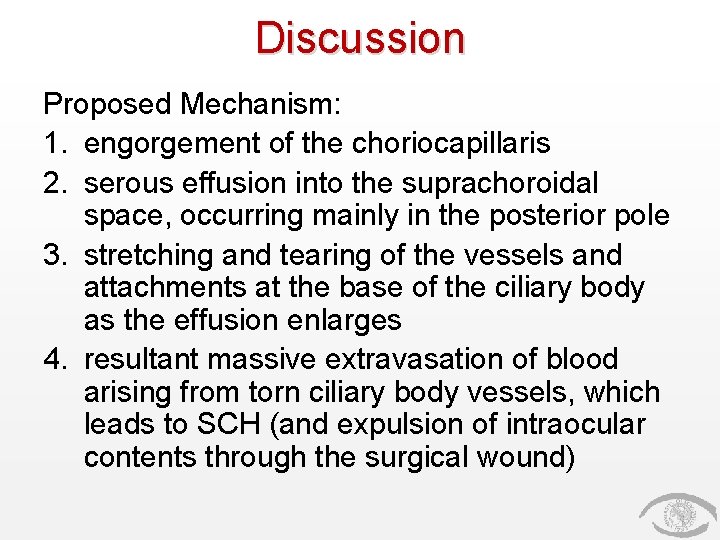 Discussion

Proposed Mechanism:

1. engorgement of the choriocapillaris
2. serous effusion into the suprachoroidal space, occurring mainly in the posterior pole
3. stretching and tearing of the vessels and attachments at the base of the ciliary body as the effusion enlarges
4. resultant massive extravasation of blood arising from torn ciliary body vessels, which leads to SCH (and expulsion of intraocular contents through the surgical wound)